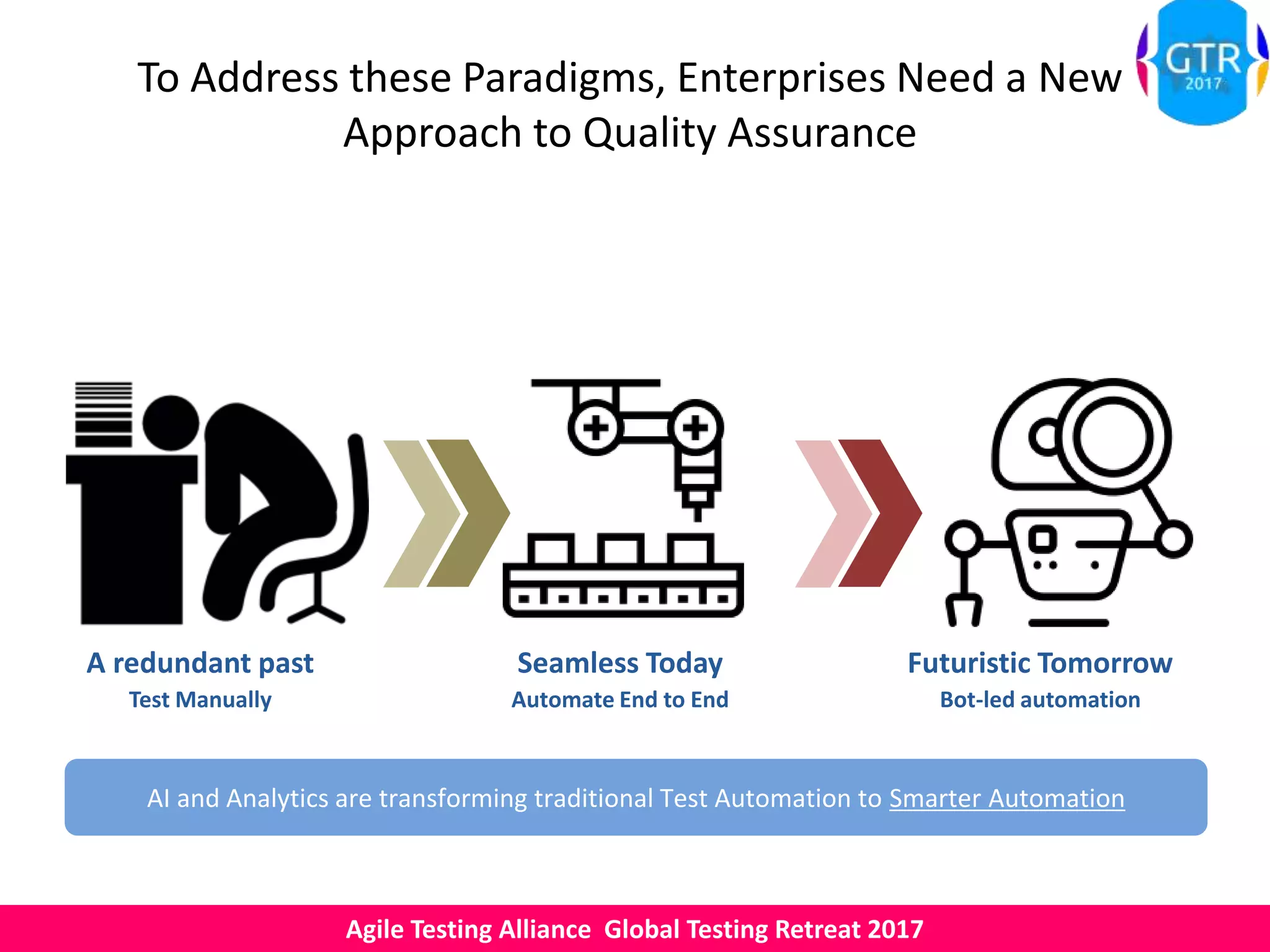 To Address these Paradigms, Enterprises Need a New Approach to Quality Assurance

GTR 2017

A redundant past
Test Manually

Seamless Today
Automate End to End

Futuristic Tomorrow
Bot-led automation

AI and Analytics are transforming traditional Test Automation to Smarter Automation

Agile Testing Alliance  Global Testing Retreat 2017